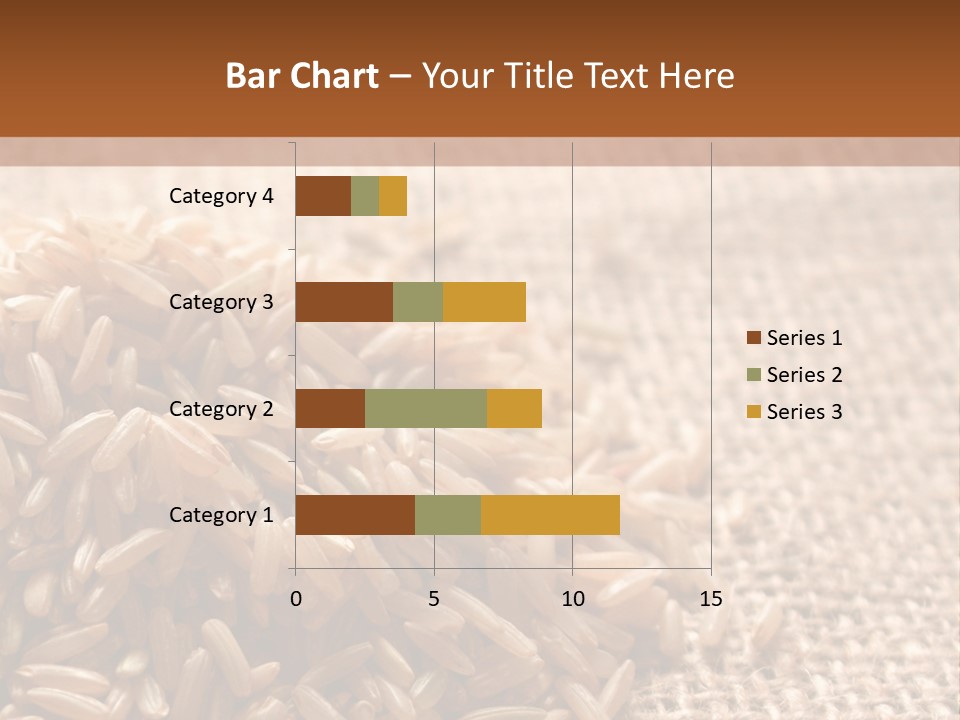 Bar Chart – Your Title Text Here

Category 4
Category 3
Category 2
Category 1

0
5
10
15

Series 1
Series 2
Series 3